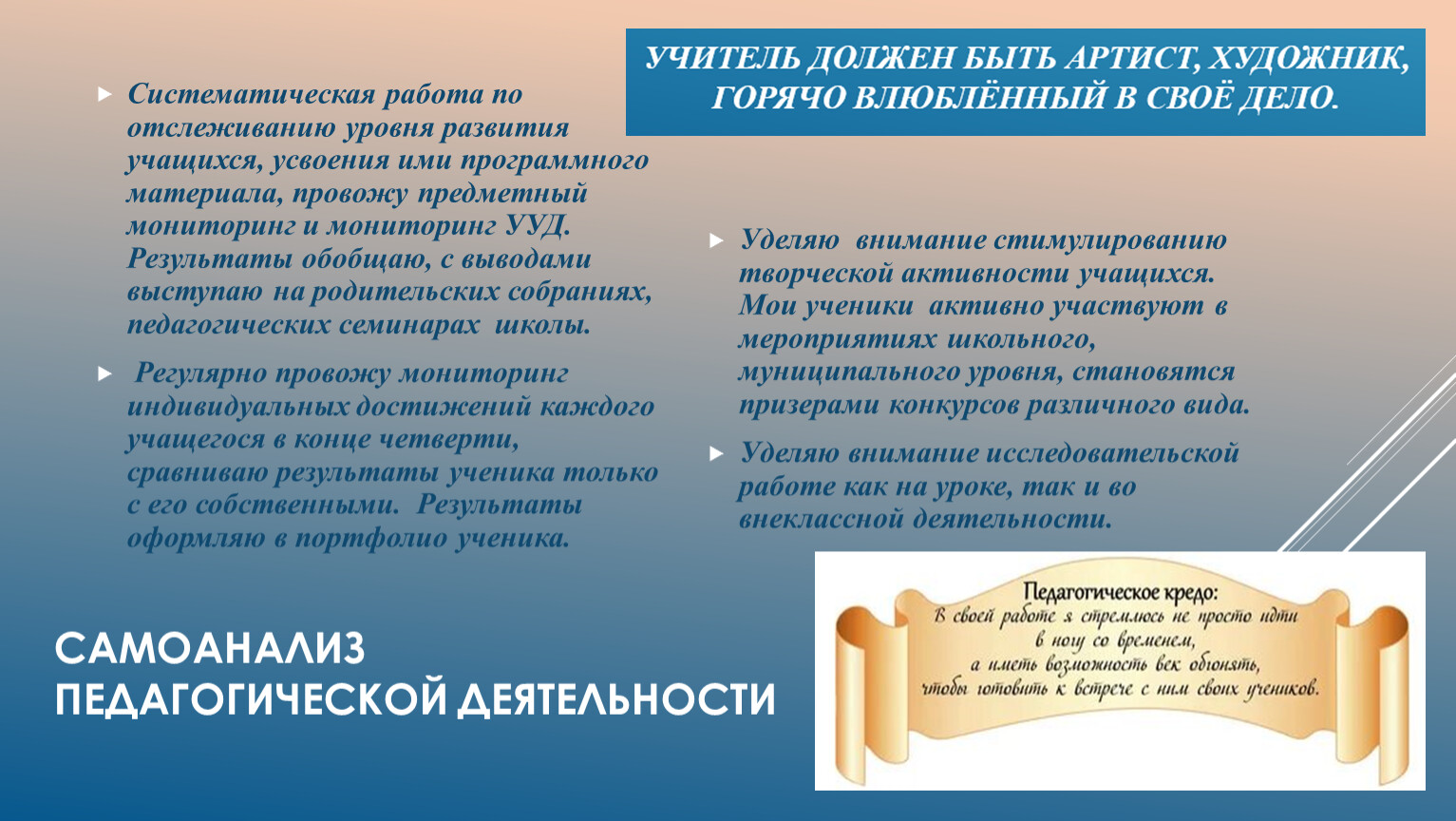 УЧИТЕЛЬ ДОЛЖЕН БЫТЬ АРТИСТ, ХУДОЖНИК, ГОРЯЧО ВЛЮБЛЁННЫЙ В СВОЁ ДЕЛО.

Систематическая работа по отслеживанию уровня развития учащихся, усвоения ими программного материала, провожу предметный мониторинг и мониторинг УУД. Результаты обобщаю, с выводами выступаю на родительских собраниях, педагогических семинарах школы.

Регулярно провожу мониторинг индивидуальных достижений каждого учащегося в конце четверти, сравниваю результаты ученика только с его собственными. Результаты оформляю в портфолио ученика.

Уделяю внимание стимулированию творческой активности учащихся. Мои ученики активно участвуют в мероприятиях школьного, муниципального уровня, становятся призерами конкурсов различного вида.

Уделяю внимание исследовательской работе как на уроке, так и во внеклассной деятельности.

САМОАНАЛИЗ ПЕДАГОГИЧЕСКОЙ ДЕЯТЕЛЬНОСТИ

Педагогическое кредо:
В своей работе я стремлюсь не просто идти в ногу со временем, а иметь возможность век обгонять, чтобы готовить к встрече с ним своих учеников.